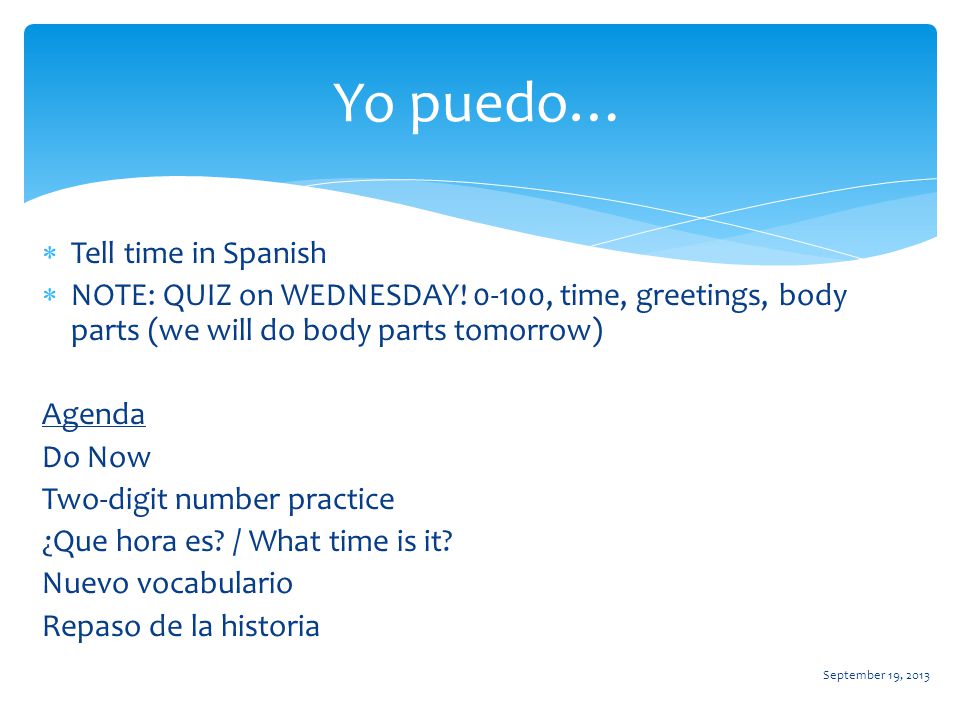 Yo puedo…

* Tell time in Spanish
* NOTE: QUIZ on WEDNESDAY! 0-100, time, greetings, body parts (we will do body parts tomorrow)

Agenda
Do Now
Two-digit number practice
¿Que hora es? / What time is it?
Nuevo vocabulario
Repaso de la historia

September 19, 2013